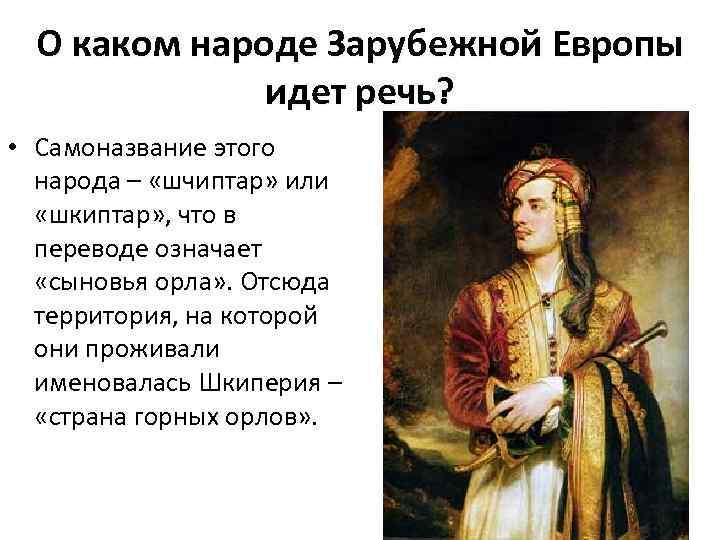 О каком народе Зарубежной Европы идет речь?

• Самоназвание этого народа – «шчиптар» или «шкиптар», что в переводе означает «сыновья орла». Отсюда территория, на которой они проживали именовалась Шкиперия – «страна горных орлов».